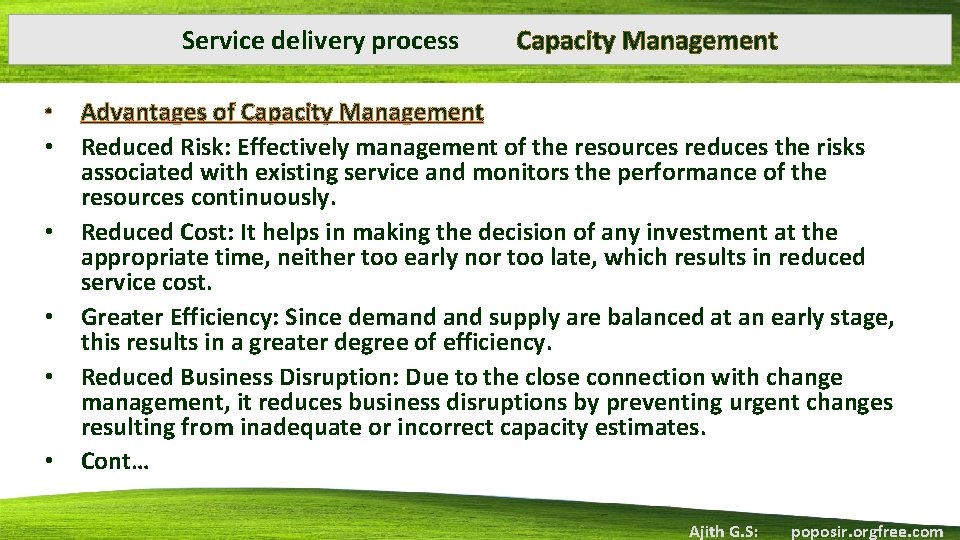 Service delivery process Capacity Management

• Advantages of Capacity Management
• Reduced Risk: Effectively management of the resources reduces the risks associated with existing service and monitors the performance of the resources continuously.
• Reduced Cost: It helps in making the decision of any investment at the appropriate time, neither too early nor too late, which results in reduced service cost.
• Greater Efficiency: Since demand and supply are balanced at an early stage, this results in a greater degree of efficiency.
• Reduced Business Disruption: Due to the close connection with change management, it reduces business disruptions by preventing urgent changes resulting from inadequate or incorrect capacity estimates.
• Cont…

Ajith G.S: poposir.orgfree.com